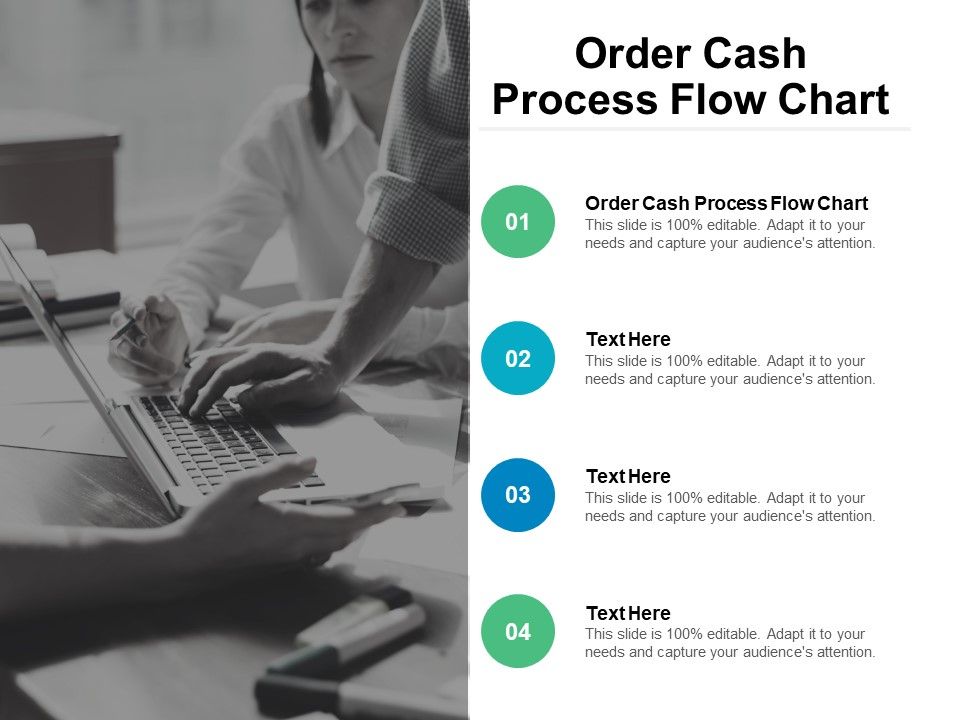 Order Cash Process Flow Chart

01

Order Cash Process Flow Chart
This slide is 100% editable. Adapt it to your needs and capture your audience's attention.

02

Text Here
This slide is 100% editable. Adapt it to your needs and capture your audience's attention.

03

Text Here
This slide is 100% editable. Adapt it to your needs and capture your audience's attention.

04

Text Here
This slide is 100% editable. Adapt it to your needs and capture your audience's attention.